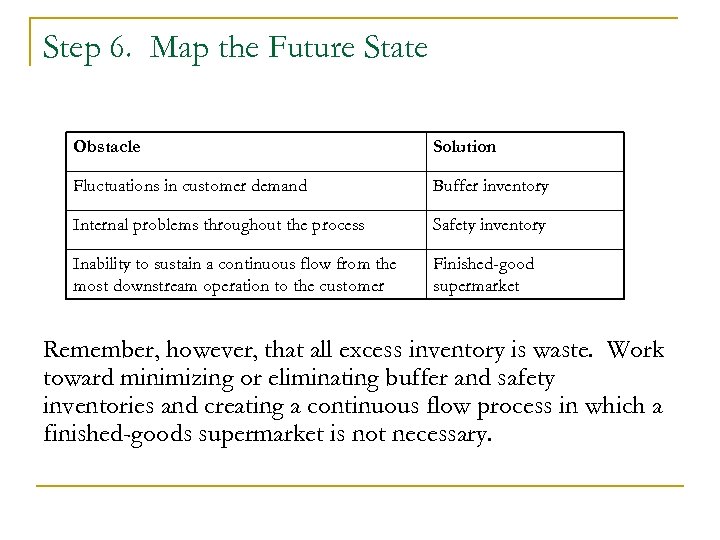 Step 6. Map the Future State

| Obstacle | Solution |
|---|---|
| Fluctuations in customer demand | Buffer inventory |
| Internal problems throughout the process | Safety inventory |
| Inability to sustain a continuous flow from the most downstream operation to the customer | Finished-good supermarket |

Remember, however, that all excess inventory is waste. Work toward minimizing or eliminating buffer and safety inventories and creating a continuous flow process in which a finished-goods supermarket is not necessary.